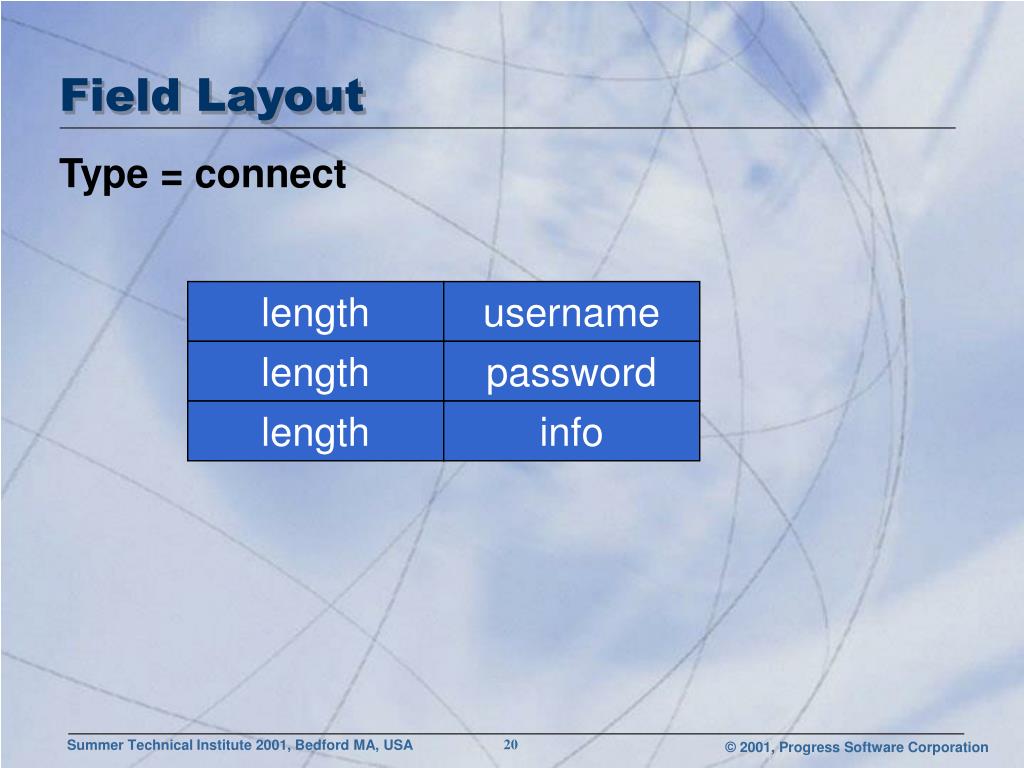 Field Layout

Type = connect

| length | username |
|---|---|
| length | password |
| length | info |

Summer Technical Institute 2001, Bedford MA, USA

20

© 2001, Progress Software Corporation